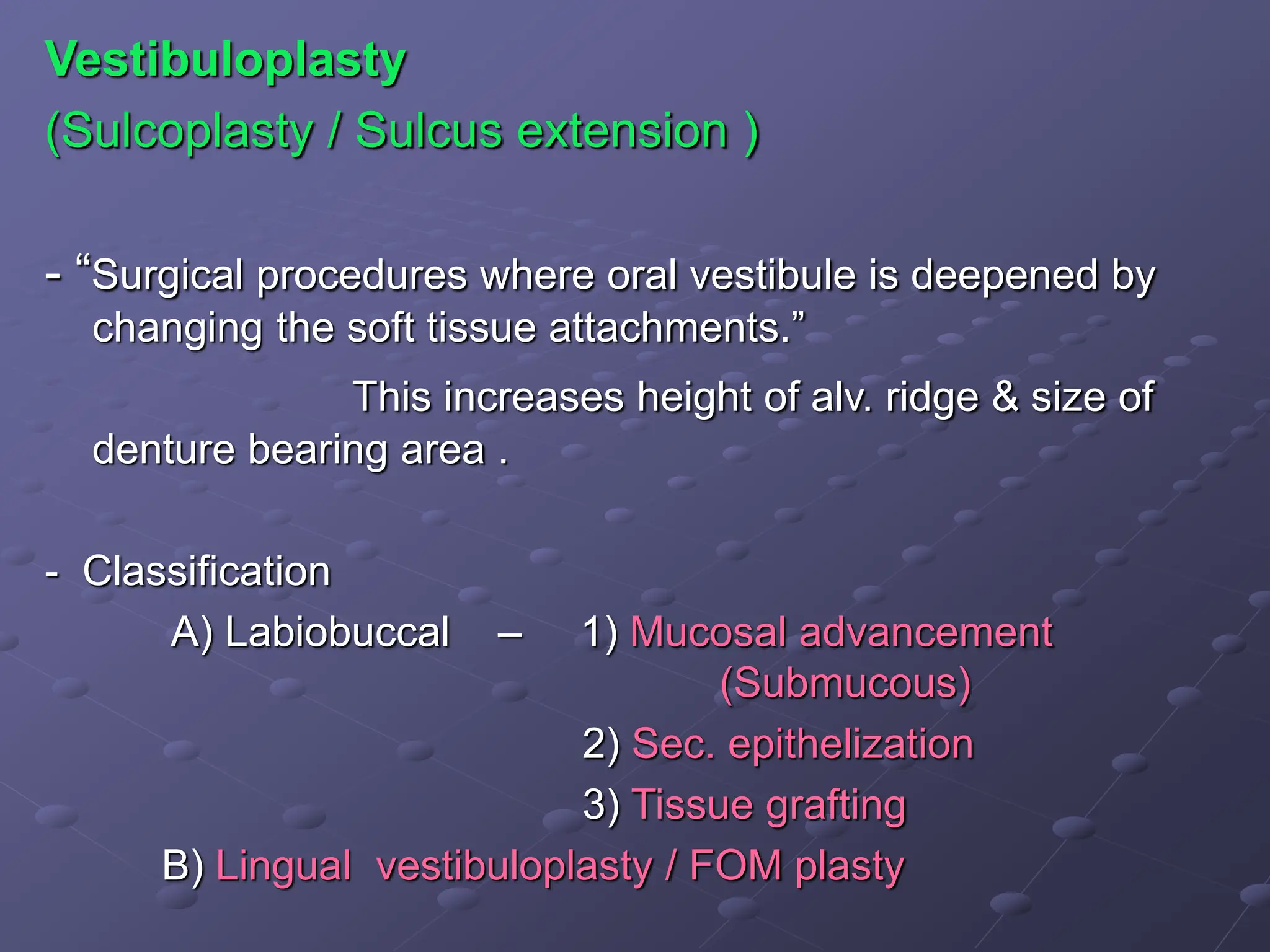 Vestibuloplasty
(Sulcoplasty / Sulcus extension )

- “Surgical procedures where oral vestibule is deepened by changing the soft tissue attachments.”

This increases height of alv. ridge & size of denture bearing area .

- Classification

A) Labiobuccal – 1) Mucosal advancement (Submucous)

2) Sec. epithelization

3) Tissue grafting

B) Lingual vestibuloplasty / FOM plasty